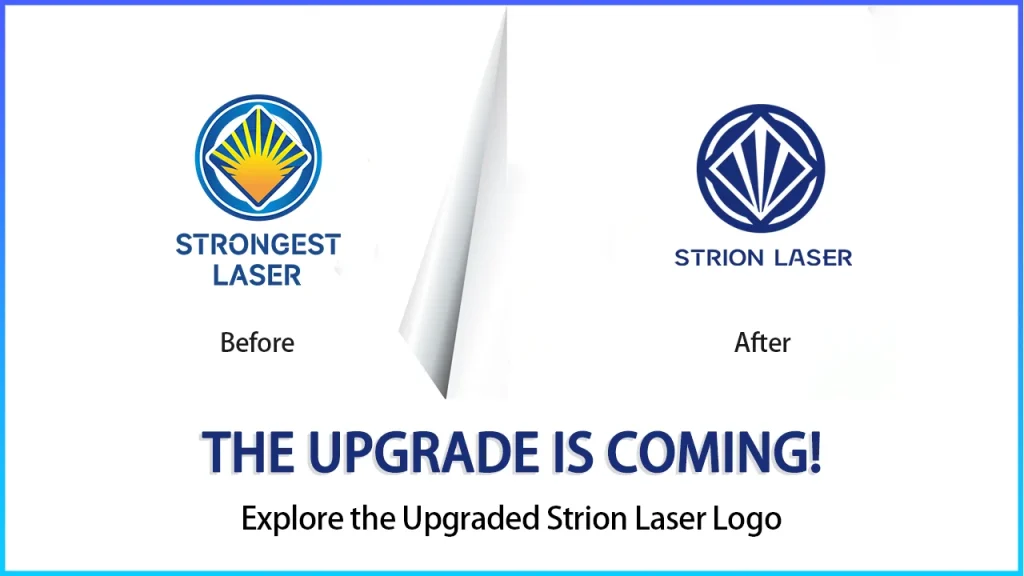 STRONGEST LASER

Before

STRION LASER

After

THE UPGRADE IS COMING!

Explore the Upgraded Strion Laser Logo